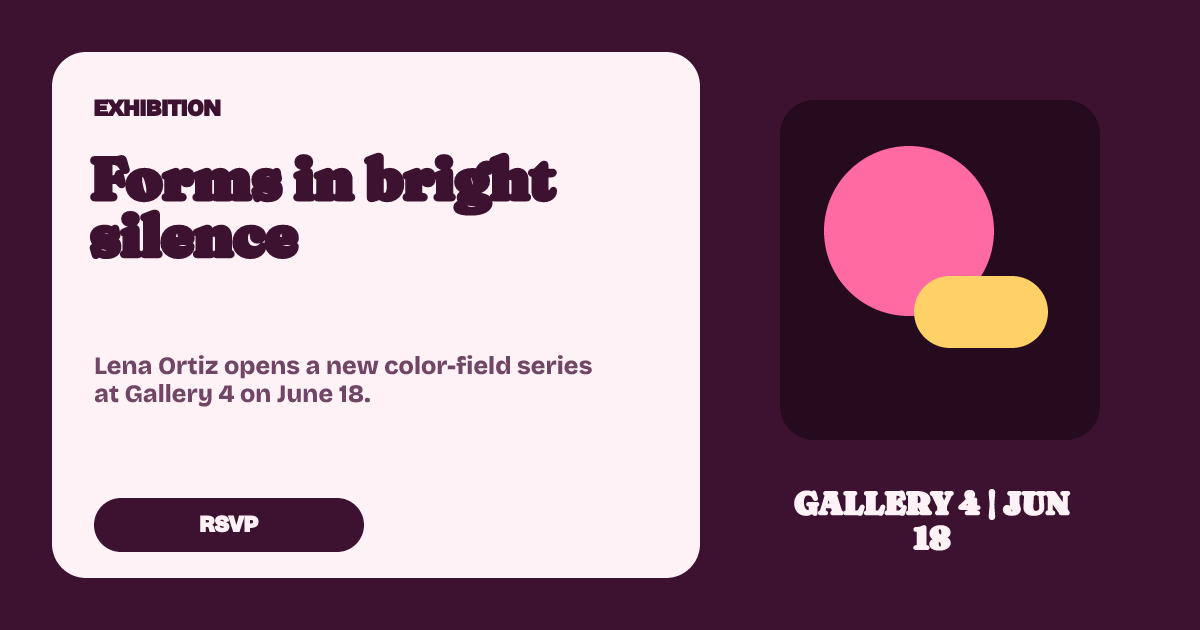 EXHIBITION

Forms in bright silence

Lena Ortiz opens a new color-field series at Gallery 4 on June 18.

RSVP

GALLERY 4 | JUN 18